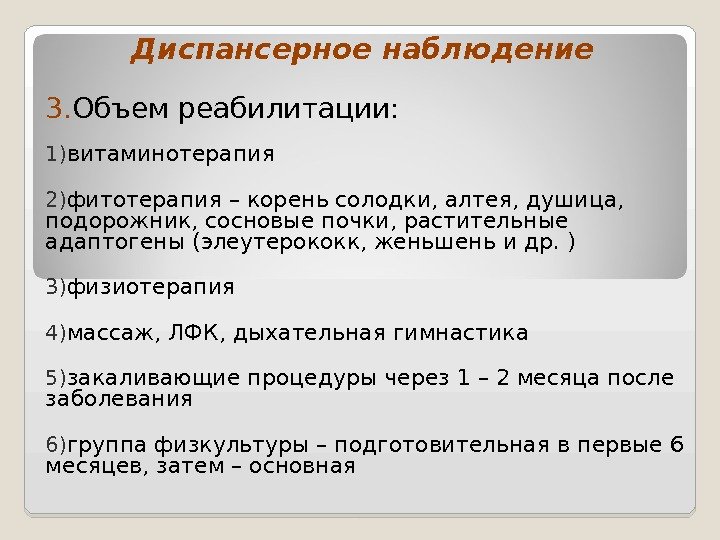 Диспансерное наблюдение

3.Объем реабилитации:

1)витаминотерапия

2)фитотерапия – корень солодки, алтея, душица, подорожник, сосновые почки, растительные адаптогены (элеутерококк, женьшень и др. )

3)физиотерапия

4)массаж, ЛФК, дыхательная гимнастика

5)закаливающие процедуры через 1 – 2 месяца после заболевания

6)группа физкультуры – подготовительная в первые 6 месяцев, затем – основная